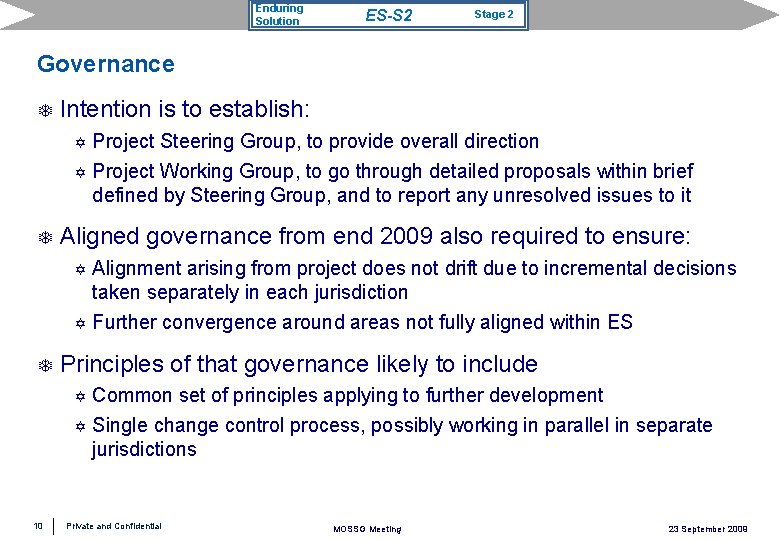 Enduring Solution ES-S2 Stage 2

Governance

Intention is to establish:

Project Steering Group, to provide overall direction

Project Working Group, to go through detailed proposals within brief defined by Steering Group, and to report any unresolved issues to it

Aligned governance from end 2009 also required to ensure:

Alignment arising from project does not drift due to incremental decisions taken separately in each jurisdiction

Further convergence around areas not fully aligned within ES

Principles of that governance likely to include

Common set of principles applying to further development

Single change control process, possibly working in parallel in separate jurisdictions

10 Private and Confidential MOSSG Meeting 23 September 2008